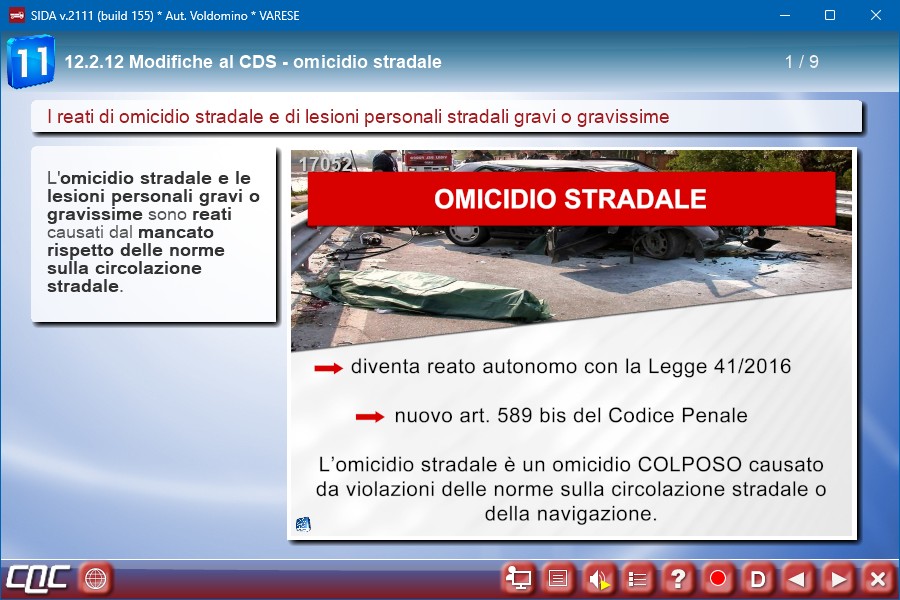 SIDA v.2111 (build 155) * Aut. Voldomino * VARESE

11

12.2.12 Modifiche al CDS - omicidio stradale

1 / 9

I reati di omicidio stradale e di lesioni personali stradali gravi o gravissime

L'omicidio stradale e le lesioni personali gravi o gravissime sono reati causati dal mancato rispetto delle norme sulla circolazione stradale.

17052

OMICIDIO STRADALE

diventa reato autonomo con la Legge 41/2016

nuovo art. 589 bis del Codice Penale

L'omicidio stradale è un omicidio COLPOSO causato da violazioni delle norme sulla circolazione stradale o della navigazione.

CQC

?

D